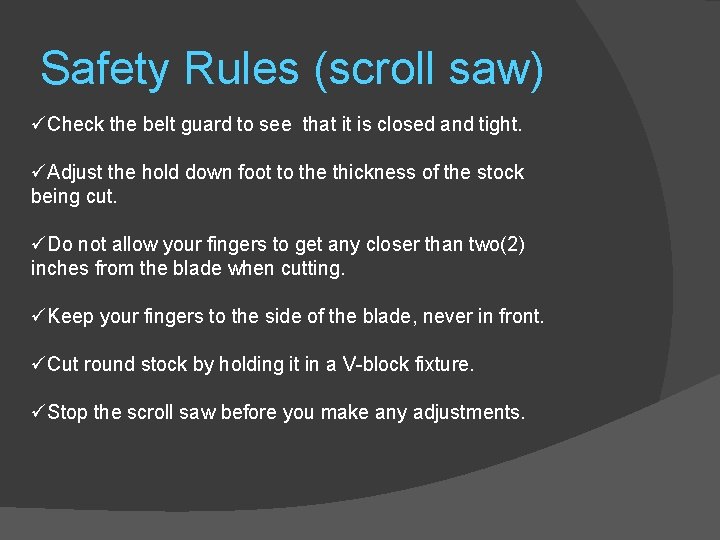 Safety Rules (scroll saw)

✓Check the belt guard to see that it is closed and tight.

✓Adjust the hold down foot to the thickness of the stock being cut.

✓Do not allow your fingers to get any closer than two(2) inches from the blade when cutting.

✓Keep your fingers to the side of the blade, never in front.

✓Cut round stock by holding it in a V-block fixture.

✓Stop the scroll saw before you make any adjustments.